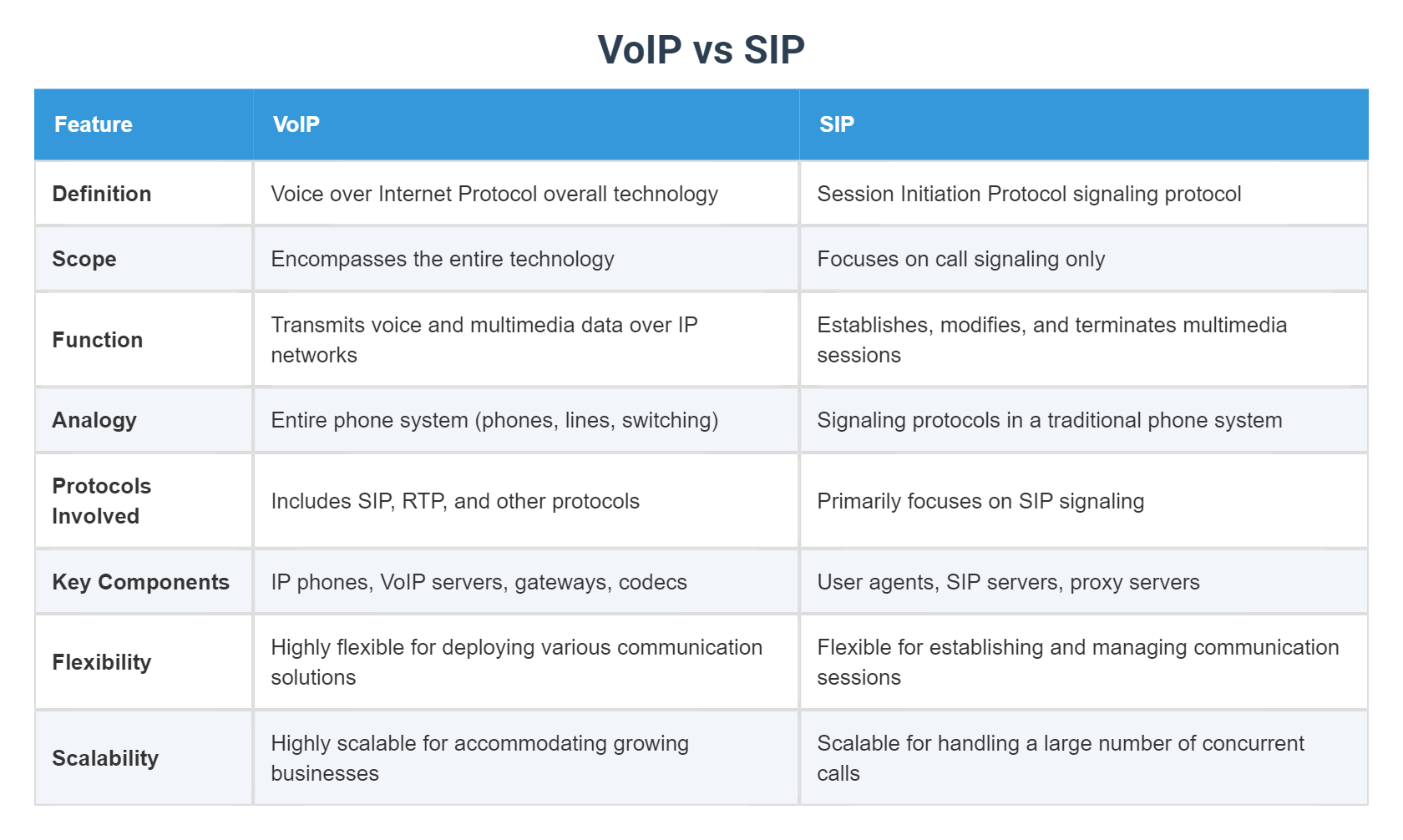 VoIP vs SIP

| Feature | VoIP | SIP |
|---|---|---|
| Definition | Voice over Internet Protocol overall technology | Session Initiation Protocol signaling protocol |
| Scope | Encompasses the entire technology | Focuses on call signaling only |
| Function | Transmits voice and multimedia data over IP networks | Establishes, modifies, and terminates multimedia sessions |
| Analogy | Entire phone system (phones, lines, switching) | Signaling protocols in a traditional phone system |
| Protocols Involved | Includes SIP, RTP, and other protocols | Primarily focuses on SIP signaling |
| Key Components | IP phones, VoIP servers, gateways, codecs | User agents, SIP servers, proxy servers |
| Flexibility | Highly flexible for deploying various communication solutions | Flexible for establishing and managing communication sessions |
| Scalability | Highly scalable for accommodating growing businesses | Scalable for handling a large number of concurrent calls |